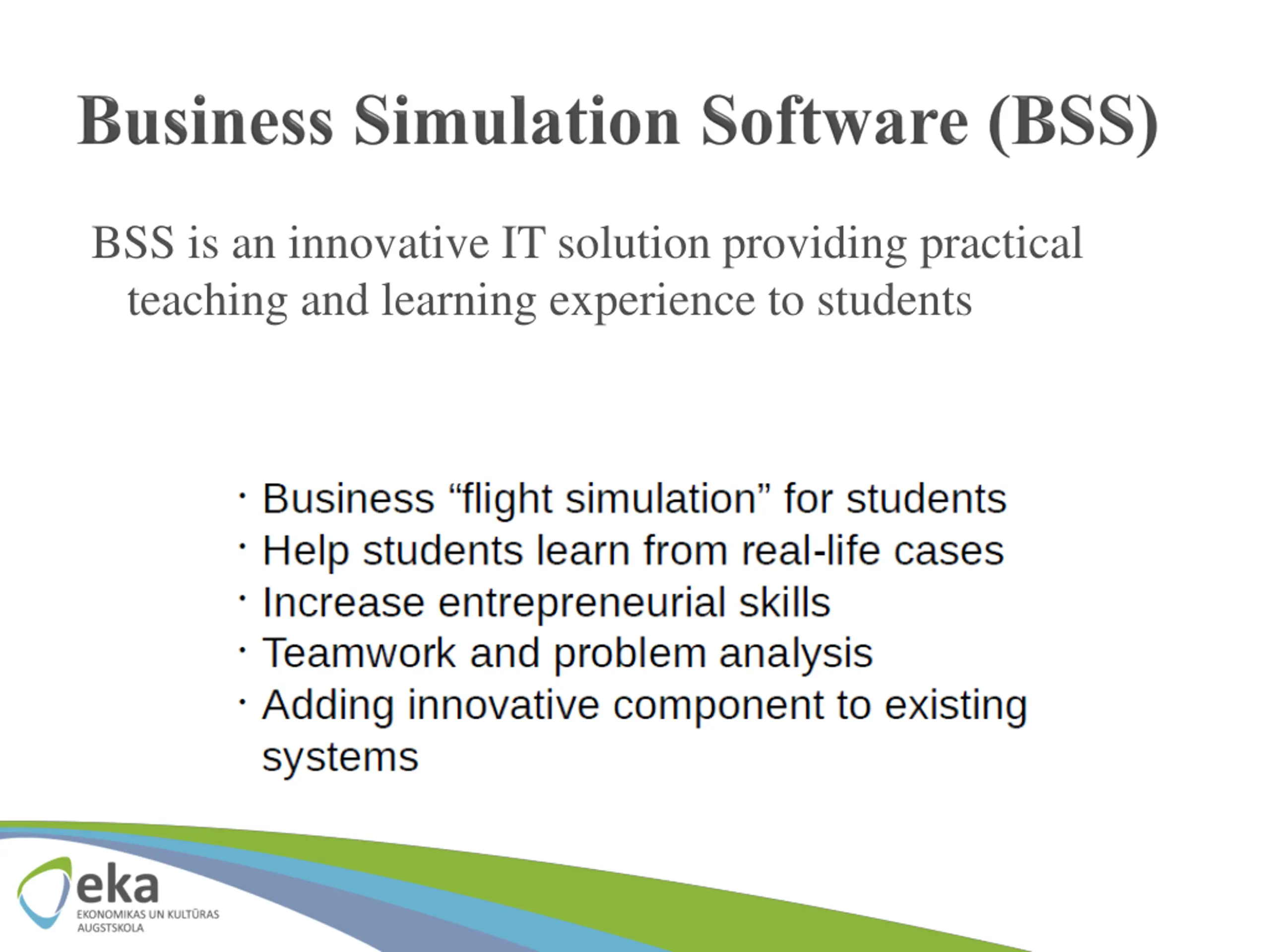 Business Simulation Software (BSS)

BSS is an innovative IT solution providing practical teaching and learning experience to students

· Business “flight simulation” for students
· Help students learn from real-life cases
· Increase entrepreneurial skills
· Teamwork and problem analysis
· Adding innovative component to existing systems

eka
EKONOMIKAS UN KULTŪRAS AUGSTSKOLA